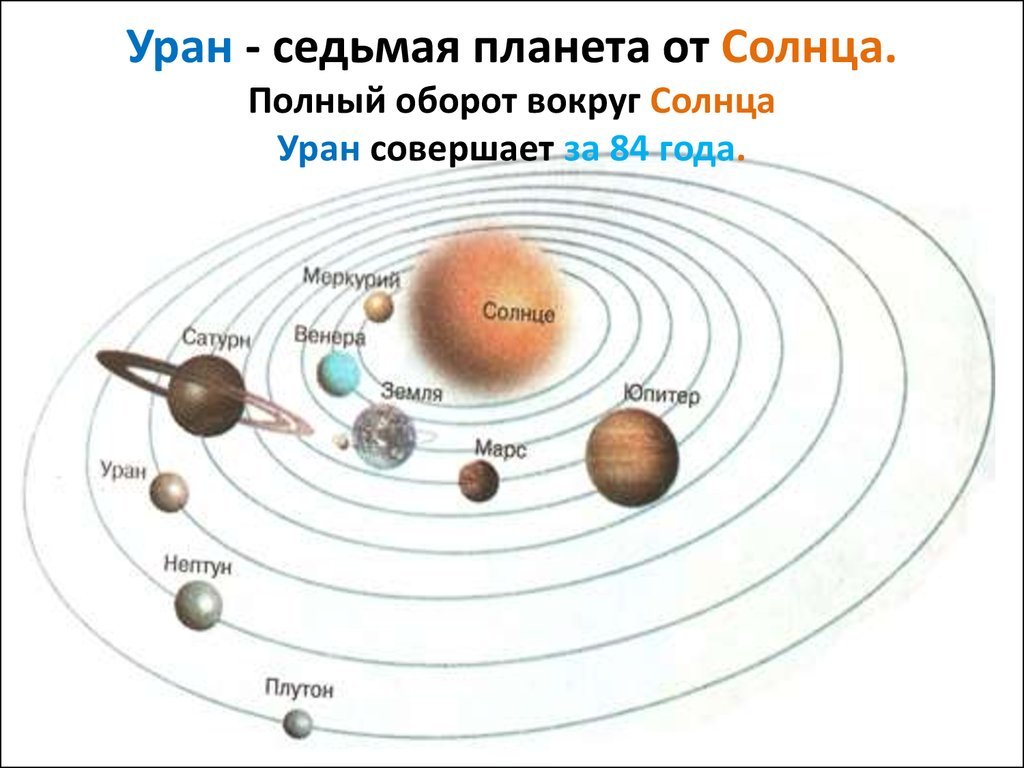 Уран - седьмая планета от Солнца.
Полный оборот вокруг Солнца
Уран совершает за 84 года.

Меркурий
Солнце
Сатурн
Венера
Земля
Юпитер
Марс
Уран
Нептун
Плутон